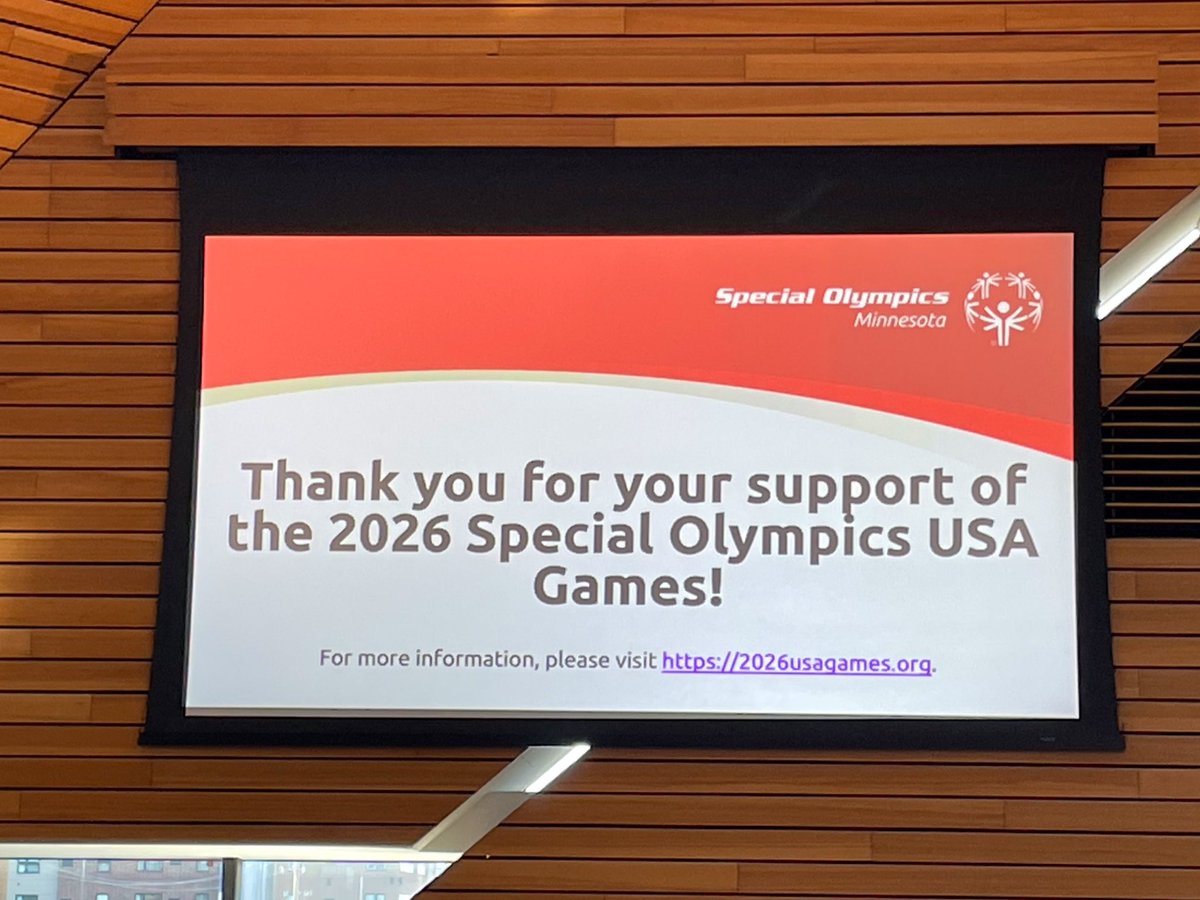 Special Olympics
Minnesota

Thank you for your support of the 2026 Special Olympics USA Games!

For more information, please visit https://2026usagames.org.